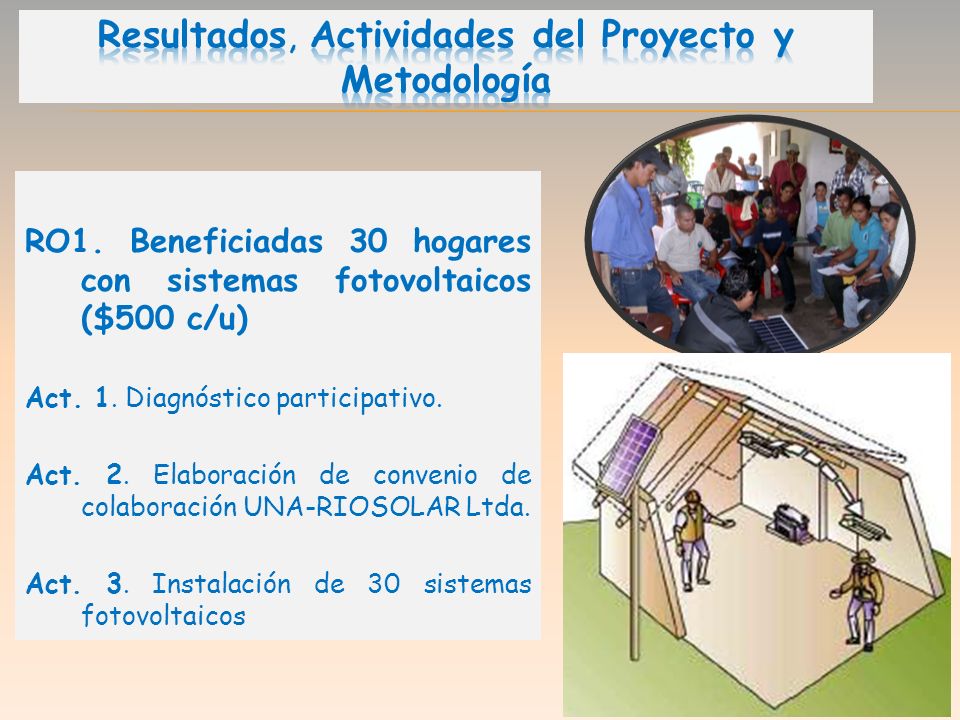 Resultados, Actividades del Proyecto y Metodología

RO1. Beneficiadas 30 hogares con sistemas fotovoltaicos ($500 c/u)

Act. 1. Diagnóstico participativo.

Act. 2. Elaboración de convenio de colaboración UNA-RIOSOLAR Ltda.

Act. 3. Instalación de 30 sistemas fotovoltaicos